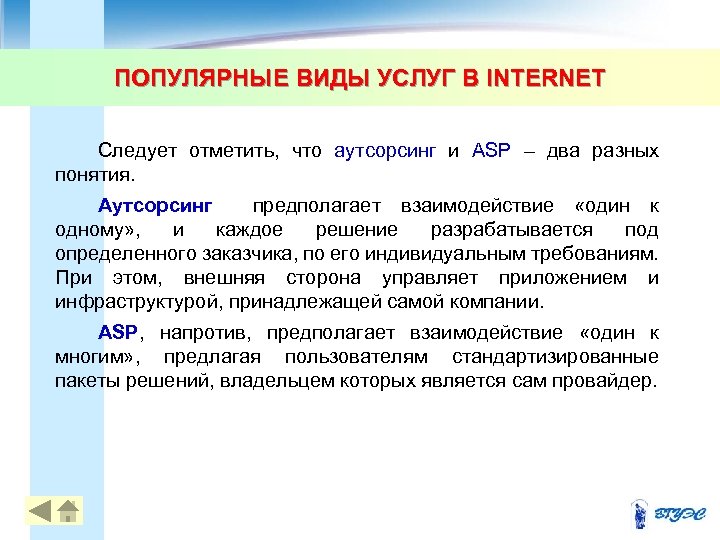 ПОПУЛЯРНЫЕ ВИДЫ УСЛУГ В INTERNET

Следует отметить, что аутсорсинг и ASP – два разных понятия.

Аутсорсинг предполагает взаимодействие «один к одному», и каждое решение разрабатывается под определенного заказчика, по его индивидуальным требованиям. При этом, внешняя сторона управляет приложением и инфраструктурой, принадлежащей самой компании.

ASP, напротив, предполагает взаимодействие «один к многим», предлагая пользователям стандартизированные пакеты решений, владельцем которых является сам провайдер.

ВГУЭС